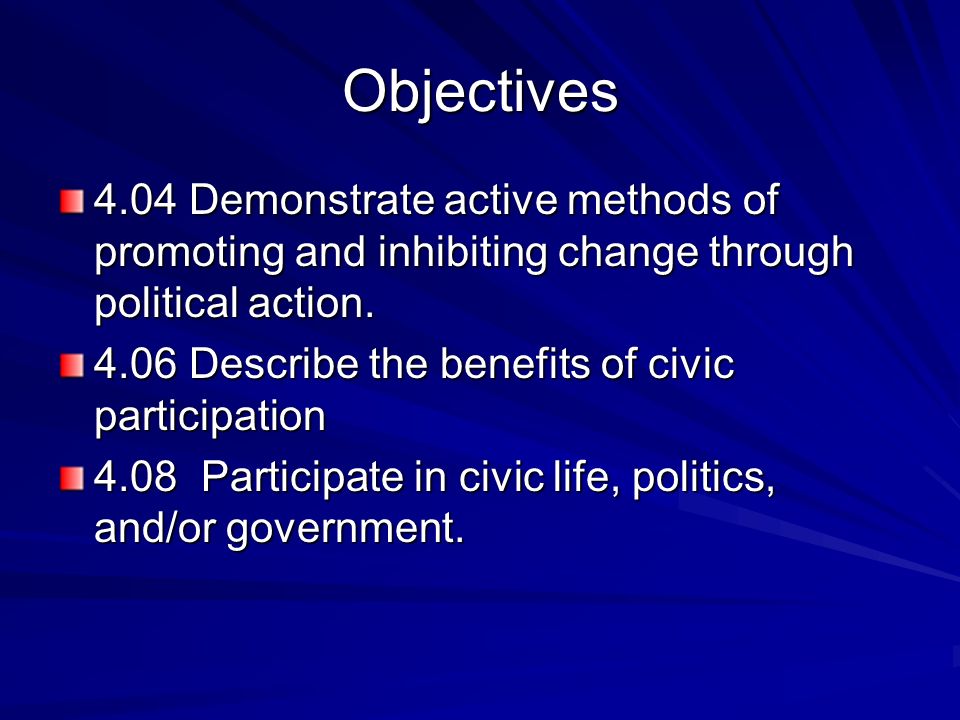 Objectives

4.04 Demonstrate active methods of promoting and inhibiting change through political action.

4.06 Describe the benefits of civic participation

4.08 Participate in civic life, politics, and/or government.